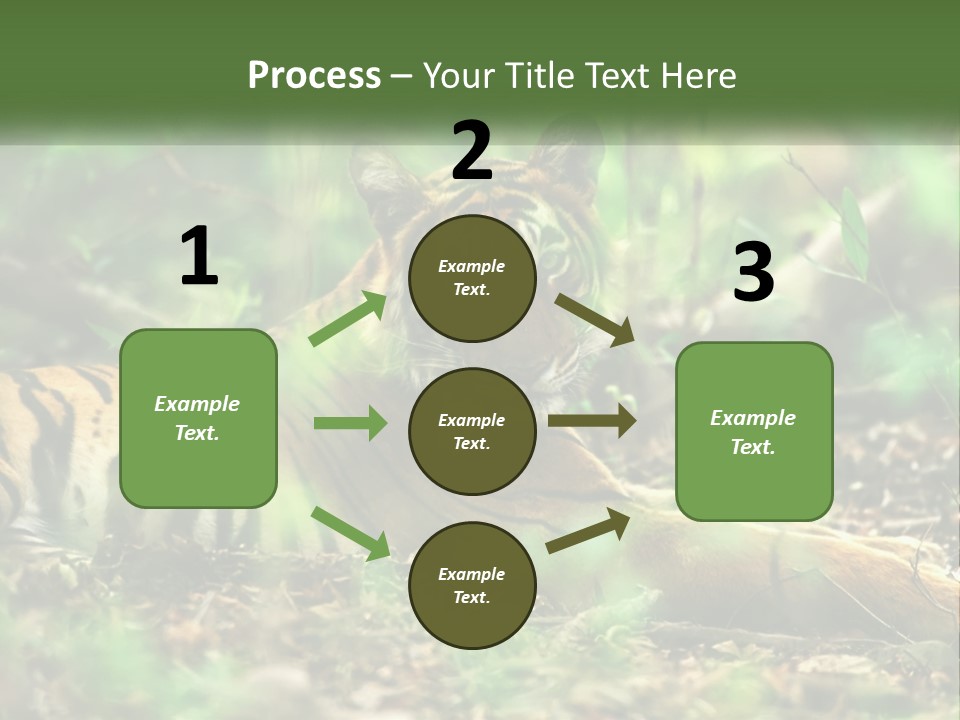 Process – Your Title Text Here

1

Example Text.

2

Example Text.

Example Text.

Example Text.

3

Example Text.